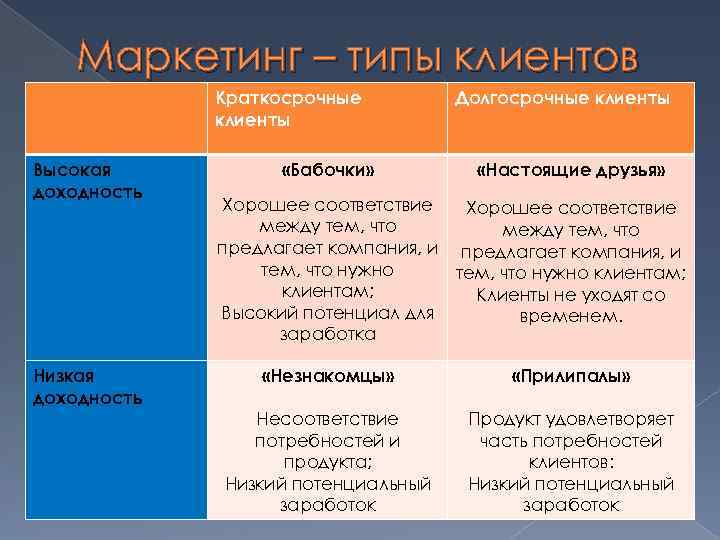 Маркетинг – типы клиентов

| | Краткосрочные клиенты | Долгосрочные клиенты |
|---|---|---|
| Высокая доходность | «Бабочки» Хорошее соответствие между тем, что предлагает компания, и тем, что нужно клиентам; Высокий потенциал для заработка | «Настоящие друзья» Хорошее соответствие между тем, что предлагает компания, и тем, что нужно клиентам; Клиенты не уходят со временем. |
| Низкая доходность | «Незнакомцы» Несоответствие потребностей и продукта; Низкий потенциальный заработок | «Прилипалы» Продукт удовлетворяет часть потребностей клиентов: Низкий потенциальный заработок |